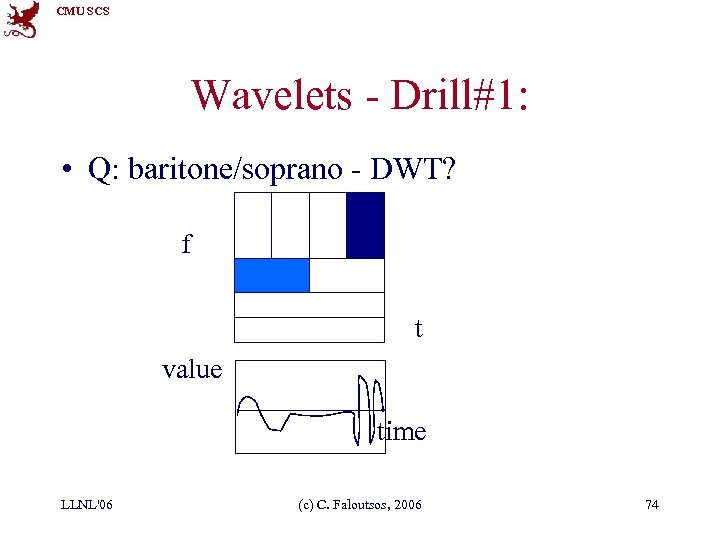 CMU SCS

Wavelets - Drill#1:

• Q: baritone/soprano - DWT?

f

t

value

time

LLNL'06

(c) C. Faloutsos, 2006

74